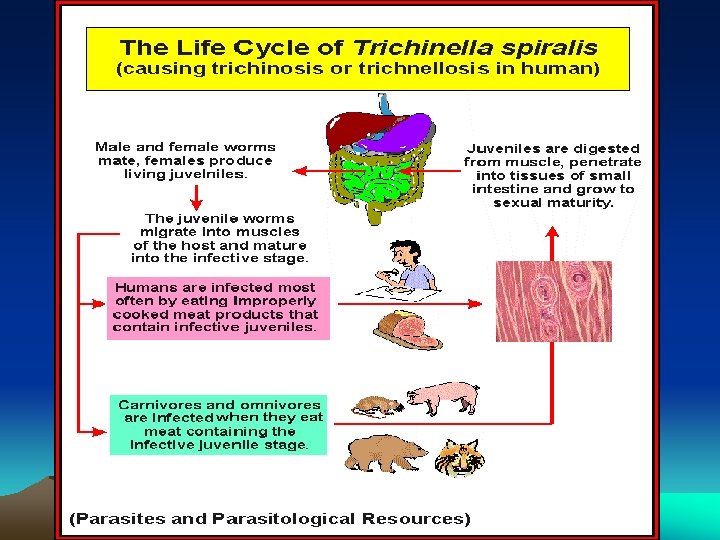 The Life Cycle of Trichinella spiralis
(causing trichinosis or trichnellosis in human)

Male and female worms mate, females produce living juvelniles.

Juveniles are digested from muscle, penetrate into tissues of small intestine and grow to sexual maturity.

The juvenile worms migrate into muscles of the host and mature into the infective stage.

Humans are infected most often by eating improperly cooked meat products that contain infective juveniles.

Carnivores and omnivores are infected when they eat meat containing the infective juvenile stage.

(Parasites and Parasitological Resources)